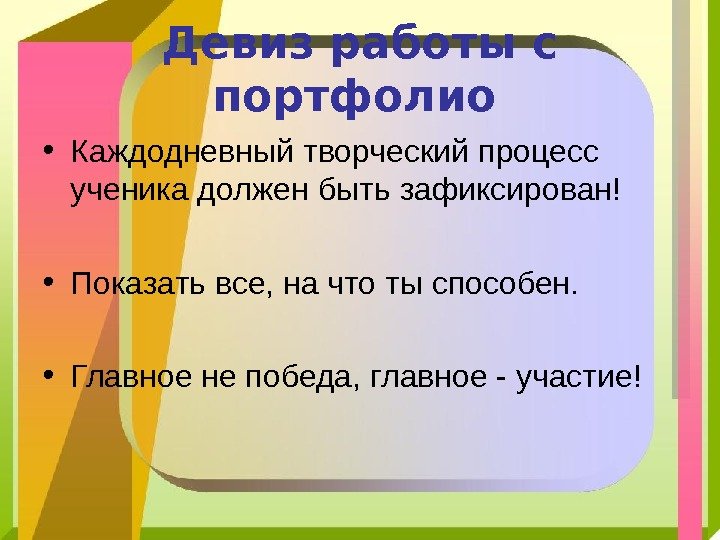 Девиз работы с портфолио

• Каждодневный творческий процесс ученика должен быть зафиксирован!

• Показать все, на что ты способен.

• Главное не победа, главное - участие!